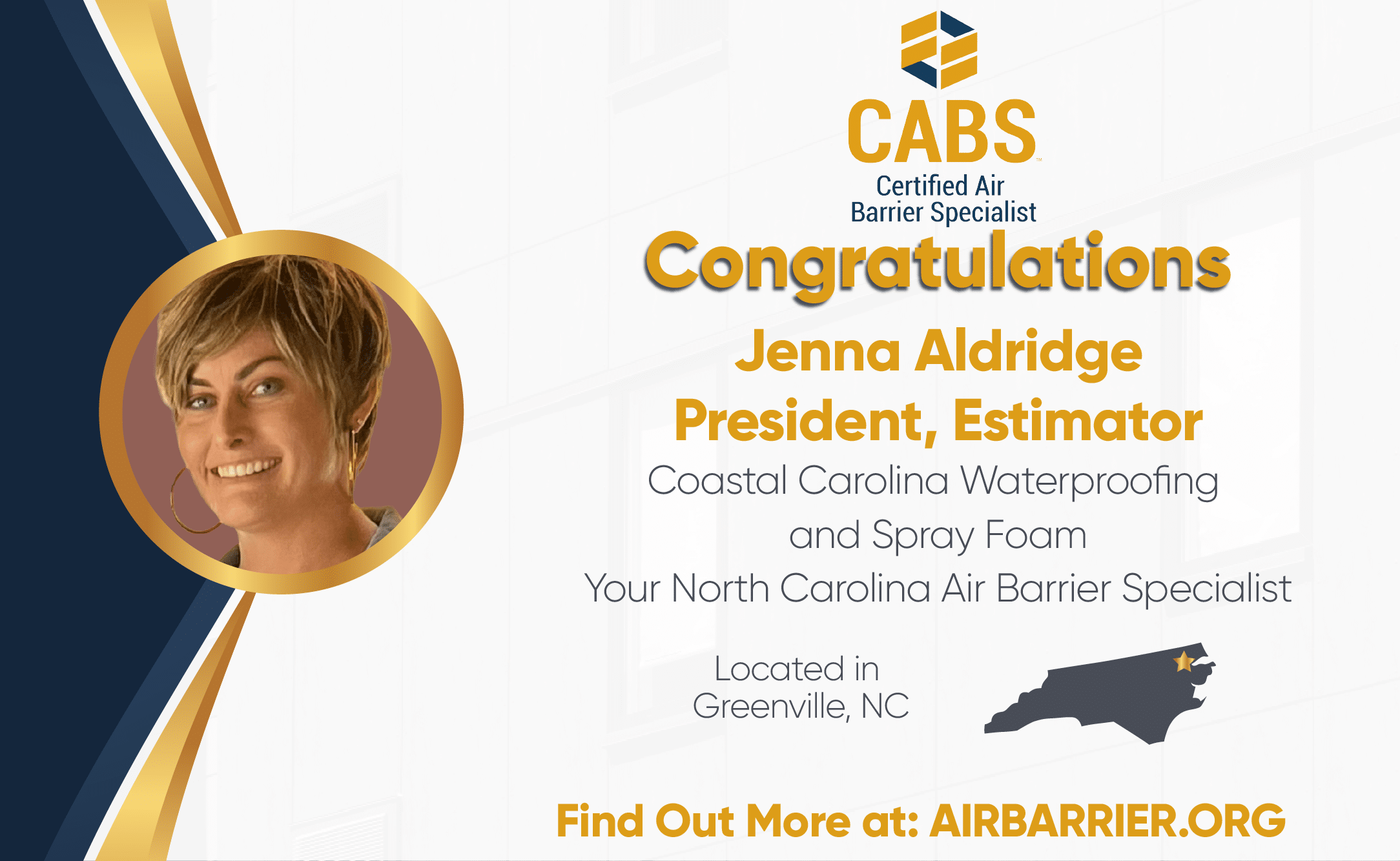 CABS™
Certified Air Barrier Specialist

Congratulations

Jenna Aldridge
President, Estimator

Coastal Carolina Waterproofing and Spray Foam

Your North Carolina Air Barrier Specialist

Located in Greenville, NC

Find Out More at: AIRBARRIER.ORG